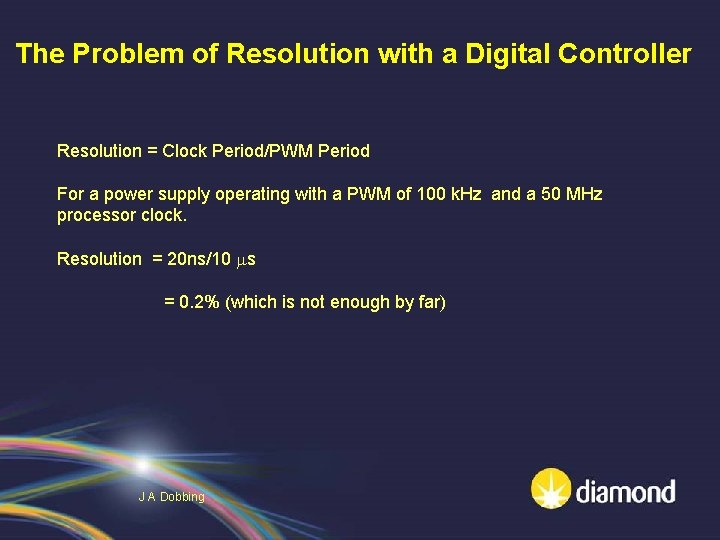 The Problem of Resolution with a Digital Controller

Resolution = Clock Period/PWM Period

For a power supply operating with a PWM of 100 kHz and a 50 MHz processor clock.

Resolution = 20ns/10 $\mu$s

= 0.2% (which is not enough by far)

J A Dobbing

diamond